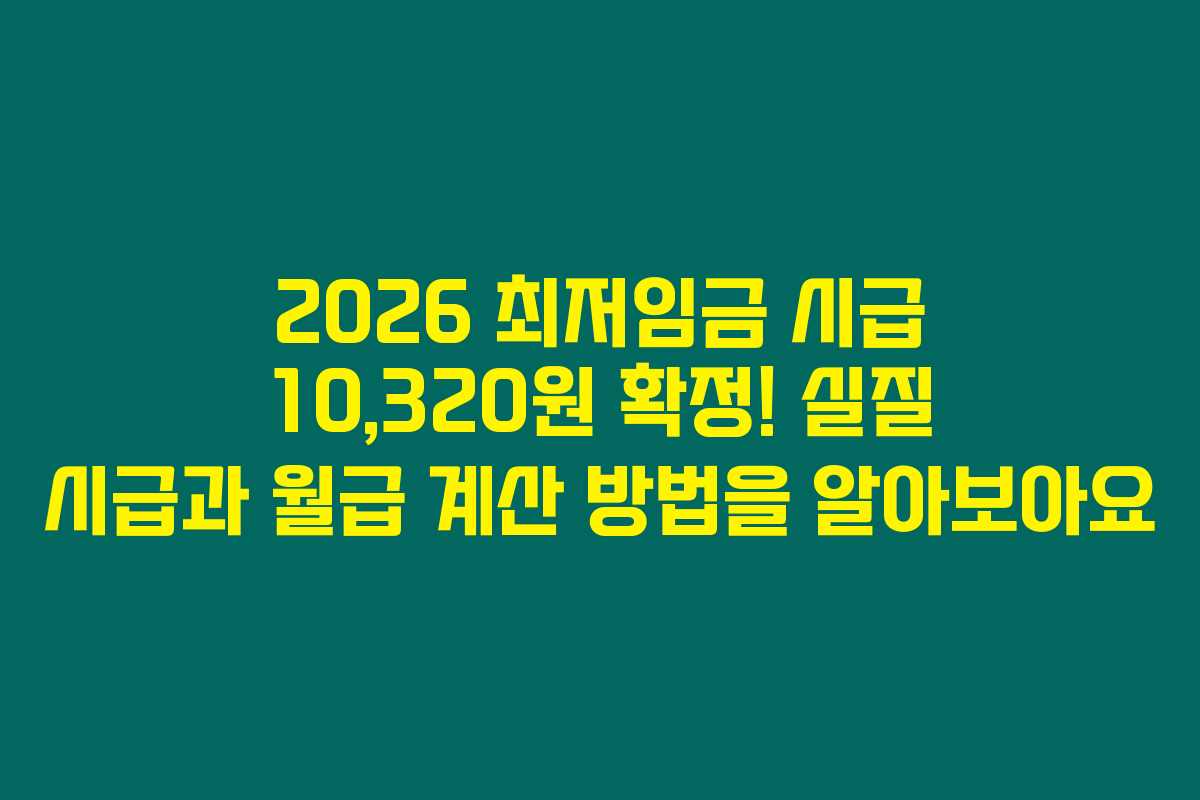 2026 최저임금 시급 10,320원 확정! 실질 시급과 월급 계산 방법을 알아보아요